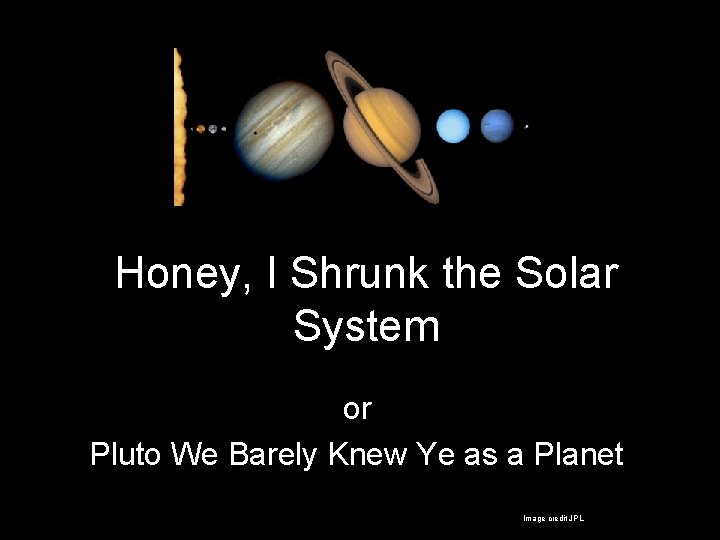 Honey, I Shrunk the Solar System

or

Pluto We Barely Knew Ye as a Planet

Image credit JPL